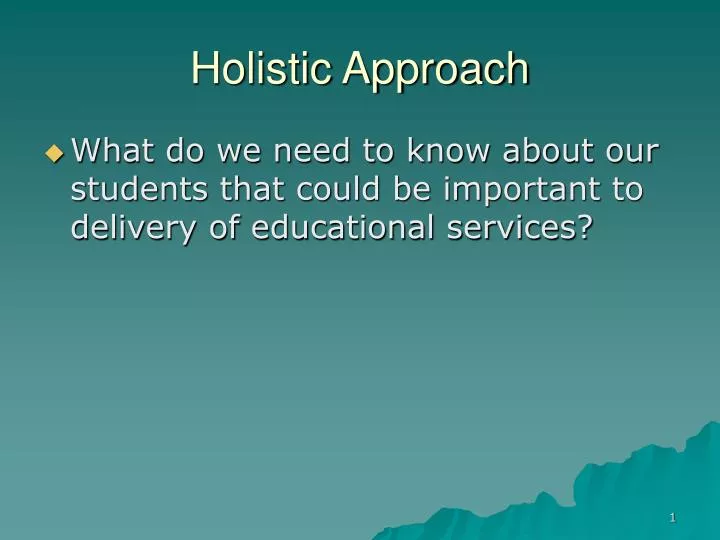 Holistic Approach

What do we need to know about our students that could be important to delivery of educational services?

1